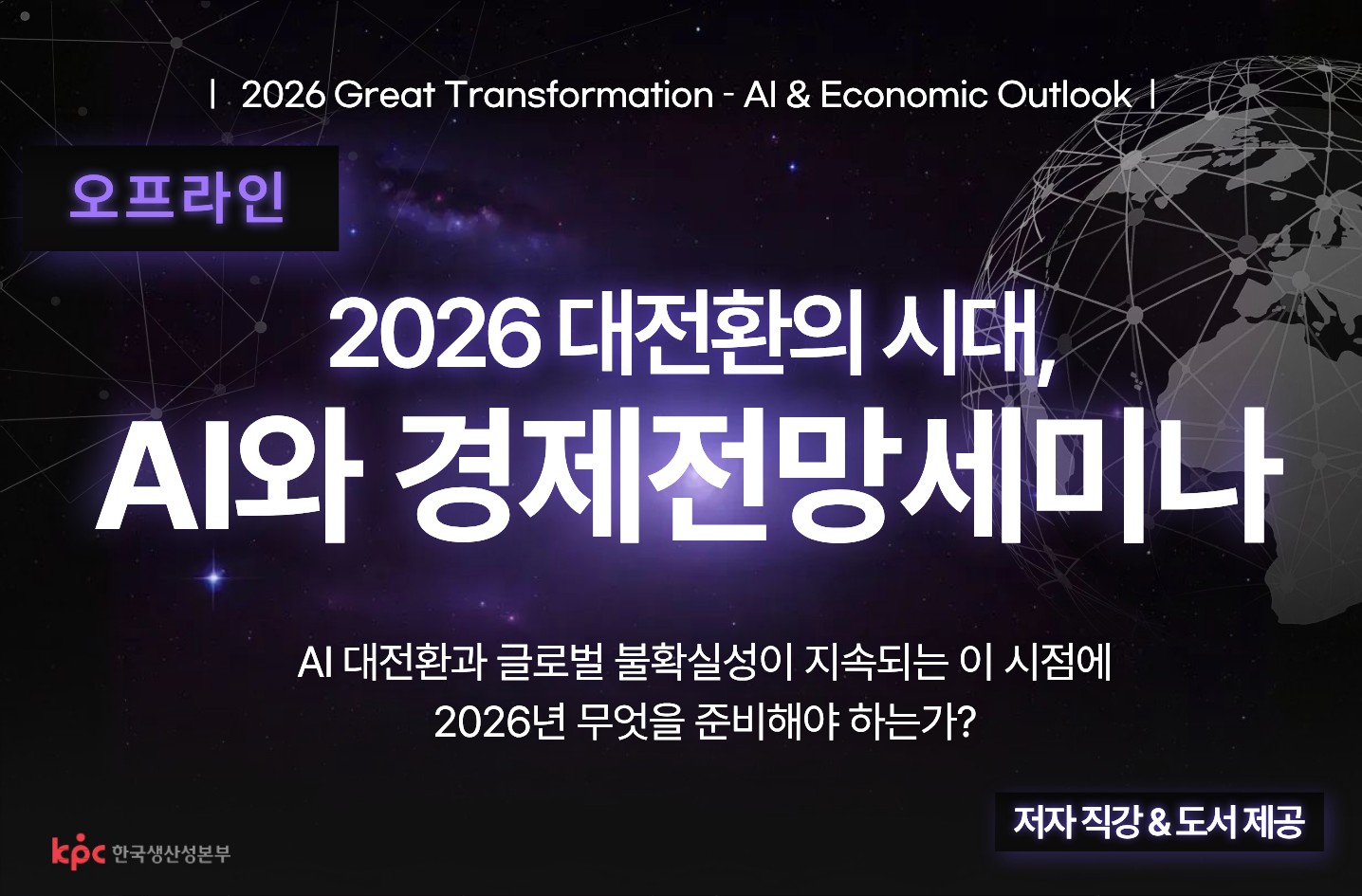 | 2026 Great Transformation - AI & Economic Outlook |

오프라인

2026 대전환의 시대,
AI와 경제전망세미나

AI 대전환과 글로벌 불확실성이 지속되는 이 시점에
2026년 무엇을 준비해야 하는가?

저자 직강 & 도서 제공

kpc 한국생산성본부